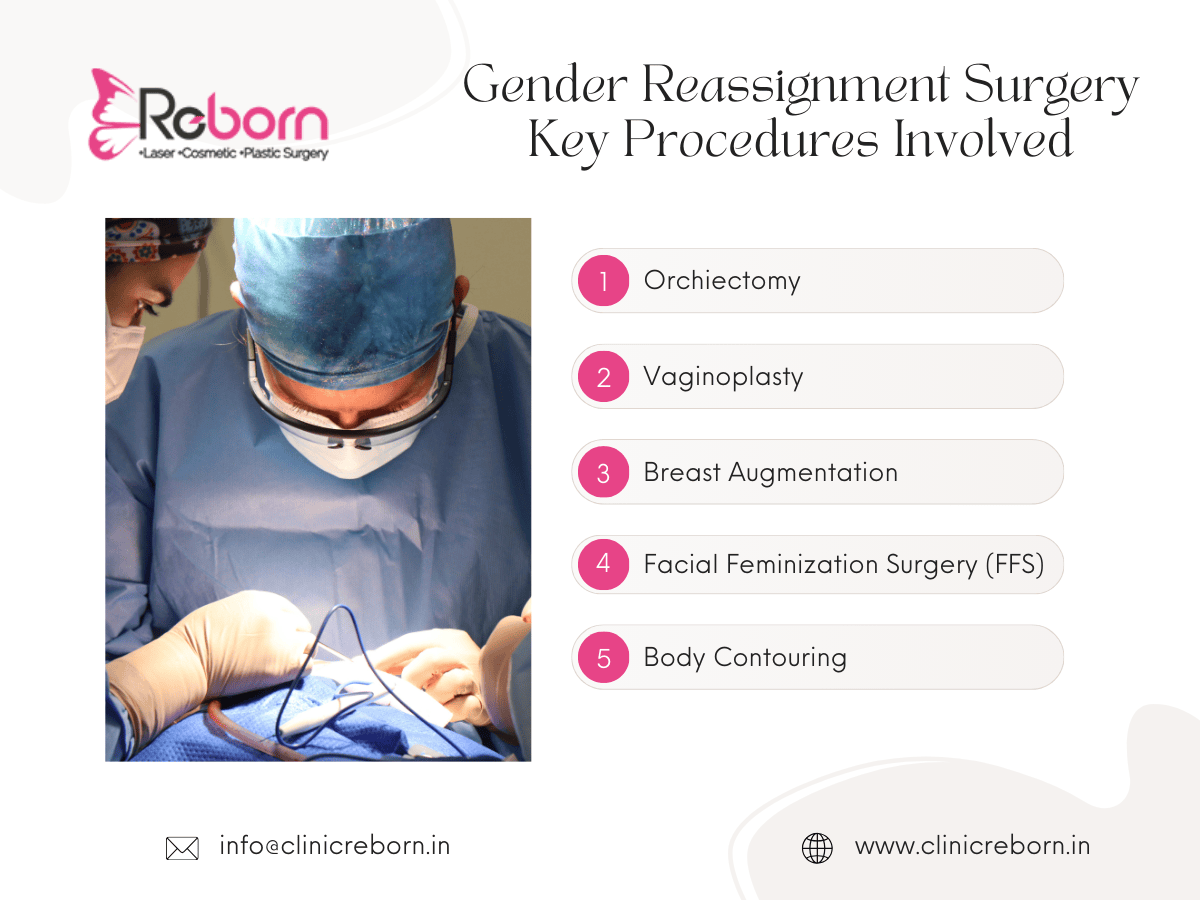 Reborn
•Laser •Cosmetic •Plastic Surgery

Gender Reassignment Surgery Key Procedures Involved

1 Orchiectomy

2 Vaginoplasty

3 Breast Augmentation

4 Facial Feminization Surgery (FFS)

5 Body Contouring

info@clinicreborn.in

www.clinicreborn.in